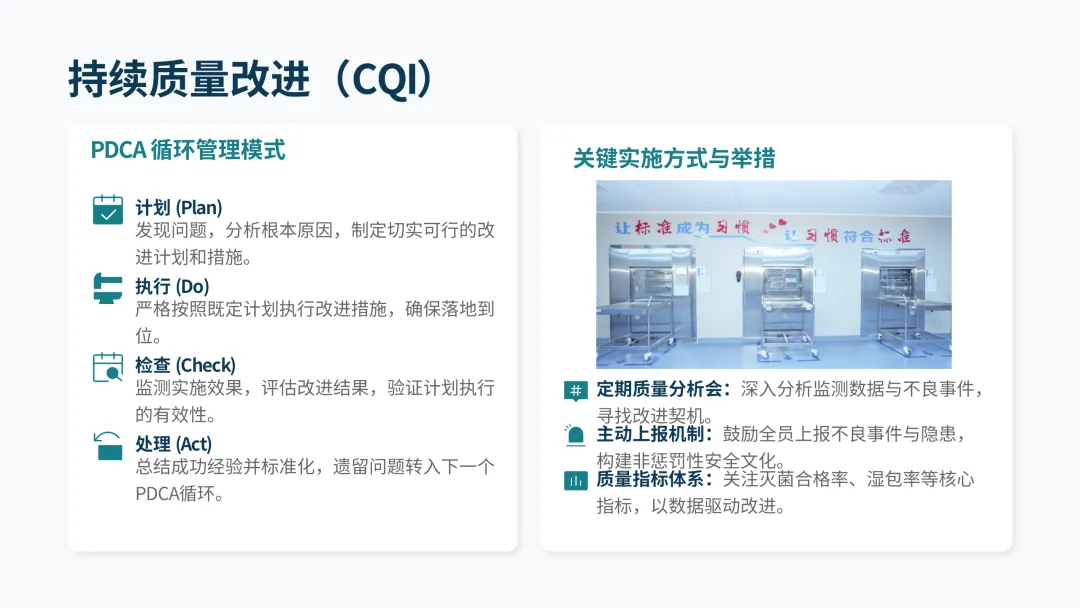 持续质量改进（CQI）

PDCA 循环管理模式

计划 (Plan)
发现问题，分析根本原因，制定切实可行的改进计划和措施。

执行 (Do)
严格按照既定计划执行改进措施，确保落地到位。

检查 (Check)
监测实施效果，评估改进结果，验证计划执行的有效性。

处理 (Act)
总结成功经验并标准化，遗留问题转入下一个PDCA循环。

关键实施方式与举措

让标准成为习惯 让习惯符合标准

定期质量分析会：深入分析监测数据与不良事件，寻找改进契机。

主动上报机制：鼓励全员上报不良事件与隐患，构建非惩罚性安全文化。

质量指标体系：关注灭菌合格率、湿包率等核心指标，以数据驱动改进。